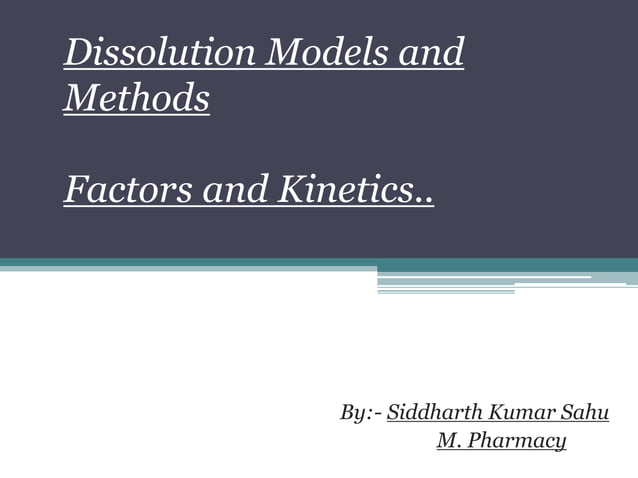 Dissolution Models and Methods

Factors and Kinetics..

By:- Siddharth Kumar Sahu
M. Pharmacy